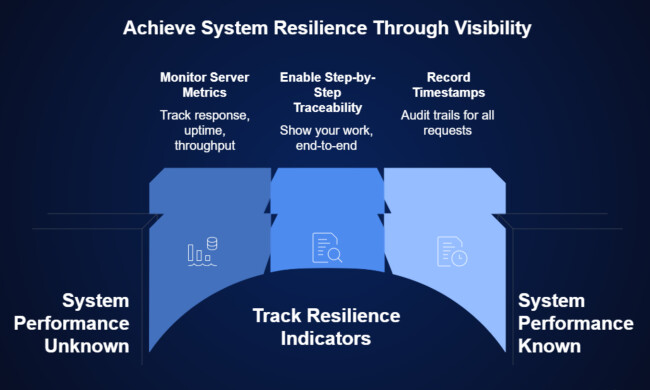 Achieve System Resilience Through Visibility

Monitor Server Metrics

Track response, uptime, throughput

Enable Step-by-Step Traceability

Show your work, end-to-end

Record Timestamps

Audit trails for all requests

System Performance Unknown

Track Resilience Indicators

System Performance Known